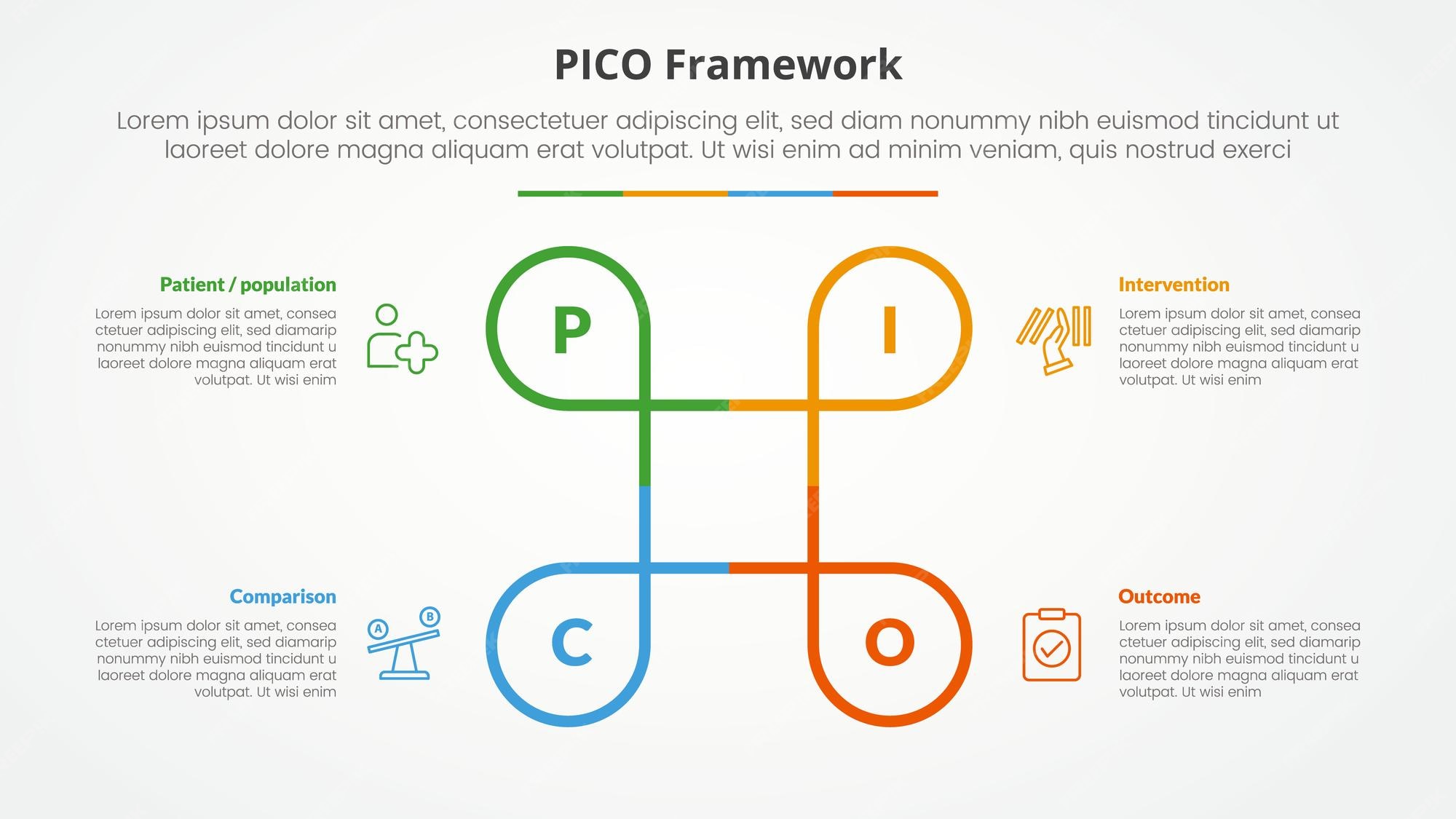 PICO Framework

Lorem ipsum dolor sit amet, consectetuer adipiscing elit, sed diam nonummy nibh euismod tincidunt ut laoreet dolore magna aliquam erat volutpat. Ut wisi enim ad minim veniam, quis nostrud exerci

Patient / population

Lorem ipsum dolor sit amet, consea ctetuer adipiscing elit, sed diamarip nonummy nibh euismod tincidunt u laoreet dolore magna aliquam erat volutpat. Ut wisi enim

P

I

Intervention

Lorem ipsum dolor sit amet, consea ctetuer adipiscing elit, sed diamarip nonummy nibh euismod tincidunt u laoreet dolore magna aliquam erat volutpat. Ut wisi enim

Comparison

Lorem ipsum dolor sit amet, consea ctetuer adipiscing elit, sed diamarip nonummy nibh euismod tincidunt u laoreet dolore magna aliquam erat volutpat. Ut wisi enim

A

B

C

O

Outcome

Lorem ipsum dolor sit amet, consea ctetuer adipiscing elit, sed diamarip nonummy nibh euismod tincidunt u laoreet dolore magna aliquam erat volutpat. Ut wisi enim